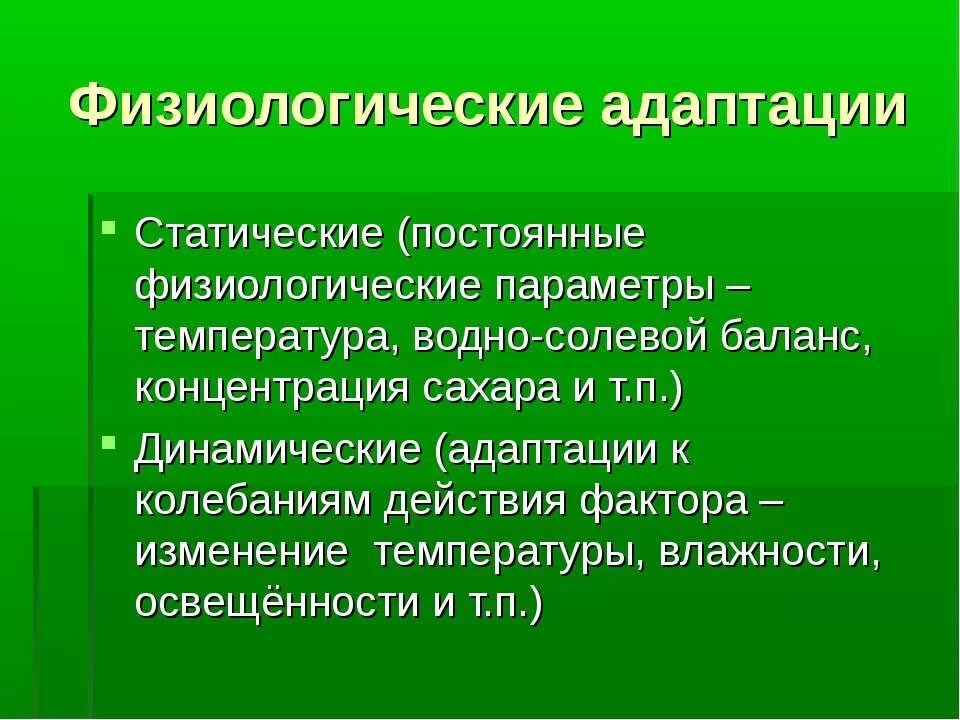 Физиологические адаптации

- Статические (постоянные физиологические параметры – температура, водно-солевой баланс, концентрация сахара и т.п.)
- Динамические (адаптации к колебаниям действия фактора – изменение температуры, влажности, освещённости и т.п.)